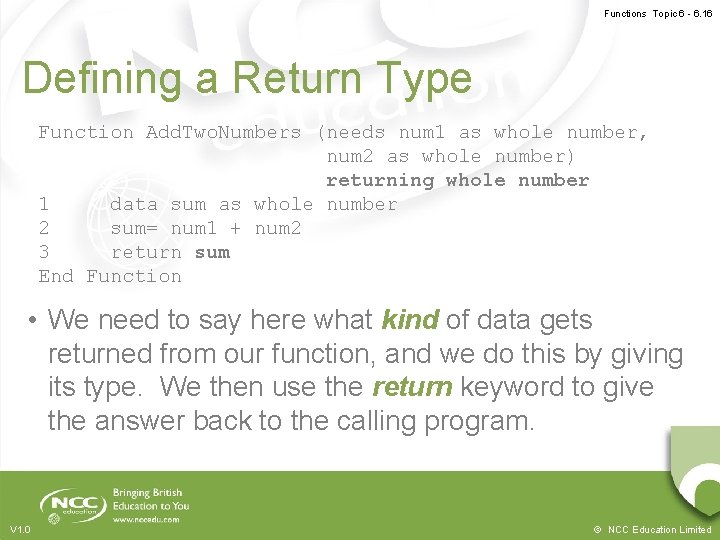 Functions Topic 6 - 6.16

Defining a Return Type

Function AddTwoNumbers (needs num1 as whole number,
num2 as whole number)
returning whole number
1 data sum as whole number
2 sum= num1 + num2
3 return sum
End Function

• We need to say here what kind of data gets returned from our function, and we do this by giving its type. We then use the return keyword to give the answer back to the calling program.

NCC education
Bringing British Education to You
www.nccedu.com

V1.0

© NCC Education Limited